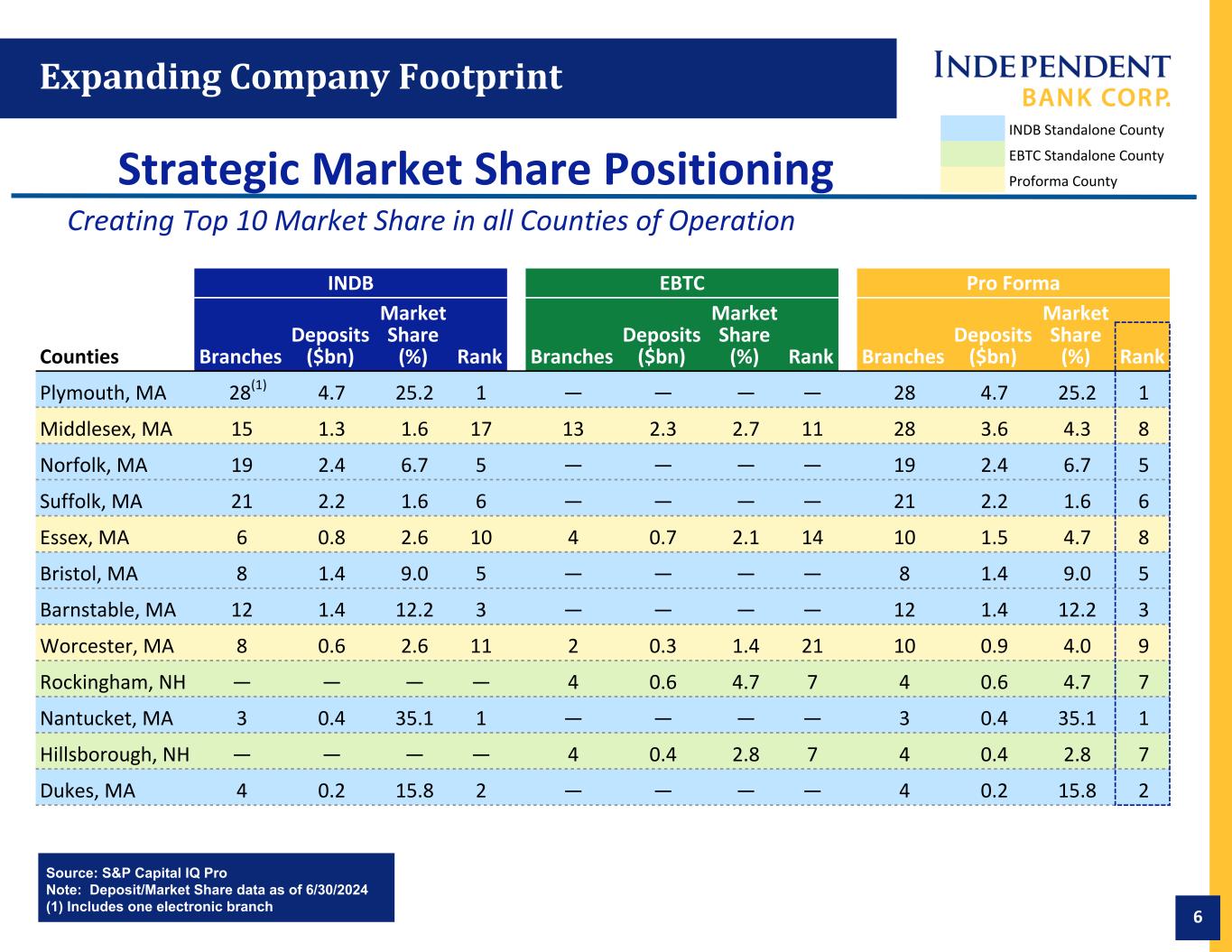 Expanding Company Footprint

INDEPENDENT BANK CORP.

INDB Standalone County
EBTC Standalone County
Proforma County

Strategic Market Share Positioning

Creating Top 10 Market Share in all Counties of Operation

| Counties | INDB Branches | INDB Deposits ($bn) | INDB Market Share (%) | INDB Rank | EBTC Branches | EBTC Deposits ($bn) | EBTC Market Share (%) | EBTC Rank | Pro Forma Branches | Pro Forma Deposits ($bn) | Pro Forma Market Share (%) | Pro Forma Rank |
|---|---|---|---|---|---|---|---|---|---|---|---|---|
| Plymouth, MA | $28^{(1)}$ | 4.7 | 25.2 | 1 | — | — | — | — | 28 | 4.7 | 25.2 | 1 |
| Middlesex, MA | 15 | 1.3 | 1.6 | 17 | 13 | 2.3 | 2.7 | 11 | 28 | 3.6 | 4.3 | 8 |
| Norfolk, MA | 19 | 2.4 | 6.7 | 5 | — | — | — | — | 19 | 2.4 | 6.7 | 5 |
| Suffolk, MA | 21 | 2.2 | 1.6 | 6 | — | — | — | — | 21 | 2.2 | 1.6 | 6 |
| Essex, MA | 6 | 0.8 | 2.6 | 10 | 4 | 0.7 | 2.1 | 14 | 10 | 1.5 | 4.7 | 8 |
| Bristol, MA | 8 | 1.4 | 9.0 | 5 | — | — | — | — | 8 | 1.4 | 9.0 | 5 |
| Barnstable, MA | 12 | 1.4 | 12.2 | 3 | — | — | — | — | 12 | 1.4 | 12.2 | 3 |
| Worcester, MA | 8 | 0.6 | 2.6 | 11 | 2 | 0.3 | 1.4 | 21 | 10 | 0.9 | 4.0 | 9 |
| Rockingham, NH | — | — | — | — | 4 | 0.6 | 4.7 | 7 | 4 | 0.6 | 4.7 | 7 |
| Nantucket, MA | 3 | 0.4 | 35.1 | 1 | — | — | — | — | 3 | 0.4 | 35.1 | 1 |
| Hillsborough, NH | — | — | — | — | 4 | 0.4 | 2.8 | 7 | 4 | 0.4 | 2.8 | 7 |
| Dukes, MA | 4 | 0.2 | 15.8 | 2 | — | — | — | — | 4 | 0.2 | 15.8 | 2 |

Source: S&P Capital IQ Pro
Note: Deposit/Market Share data as of 6/30/2024
(1) Includes one electronic branch

6